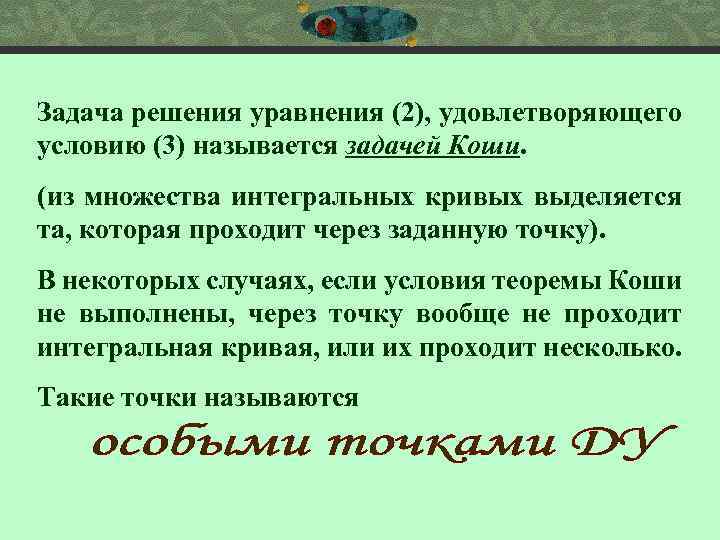 Задача решения уравнения (2), удовлетворяющего условию (3) называется задачей Коши.

(из множества интегральных кривых выделяется та, которая проходит через заданную точку).

В некоторых случаях, если условия теоремы Коши не выполнены, через точку вообще не проходит интегральная кривая, или их проходит несколько.

Такие точки называются

особыми точками ДУ